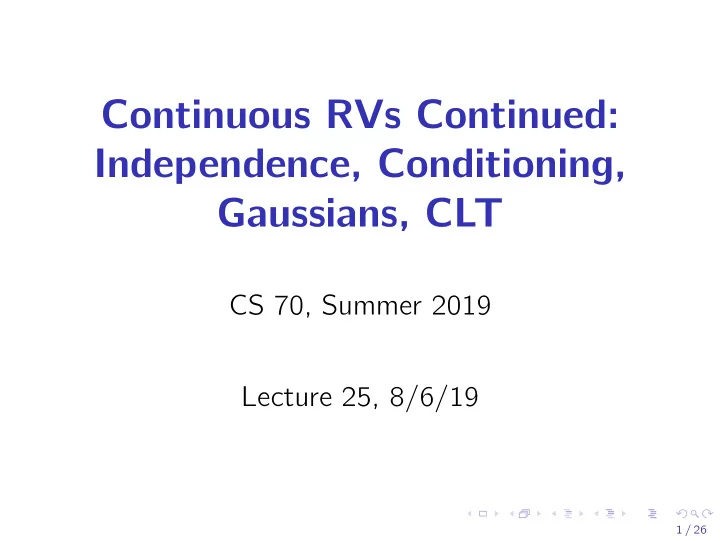 Continuous RVs Continued: Independence, Conditioning, Gaussians, CLT

CS 70, Summer 2019

Lecture 25, 8/6/19

1 / 26